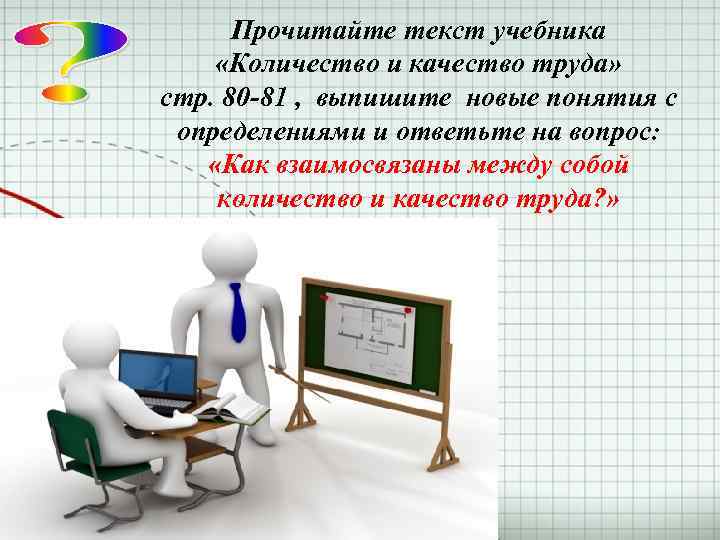 Прочитайте текст учебника «Количество и качество труда» стр. 80-81 , выпишите новые понятия с определениями и ответьте на вопрос: «Как взаимосвязаны между собой количество и качество труда?»